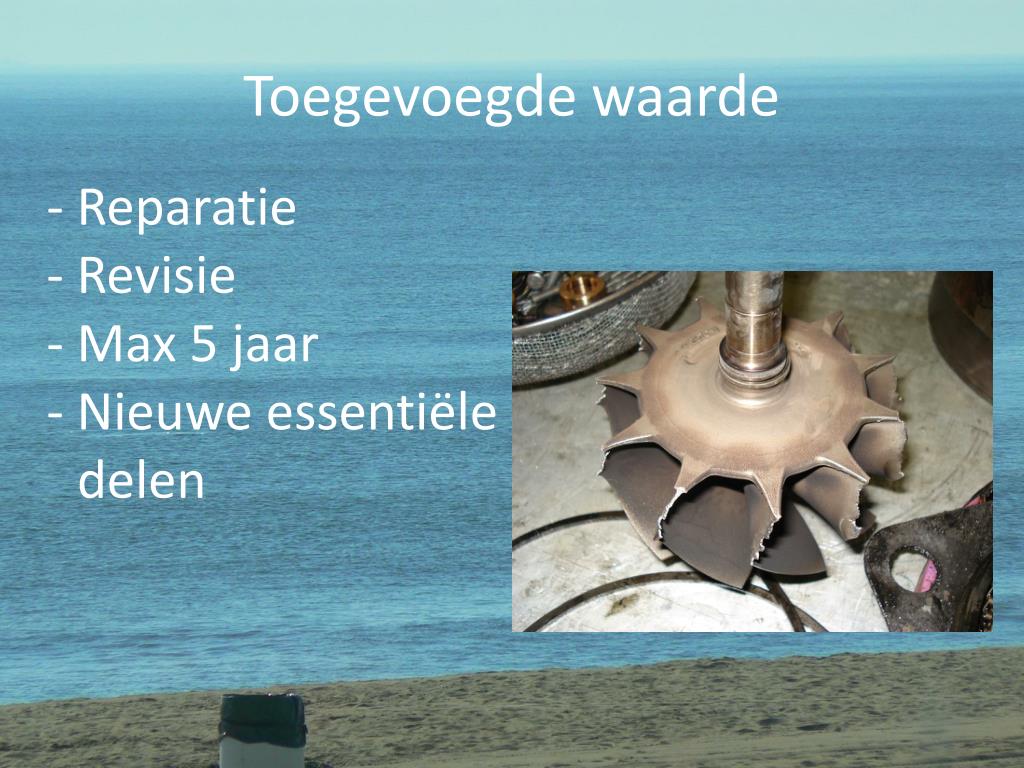 Toegevoegde waarde

- Reparatie
- Revisie
- Max 5 jaar
- Nieuwe essentiële delen